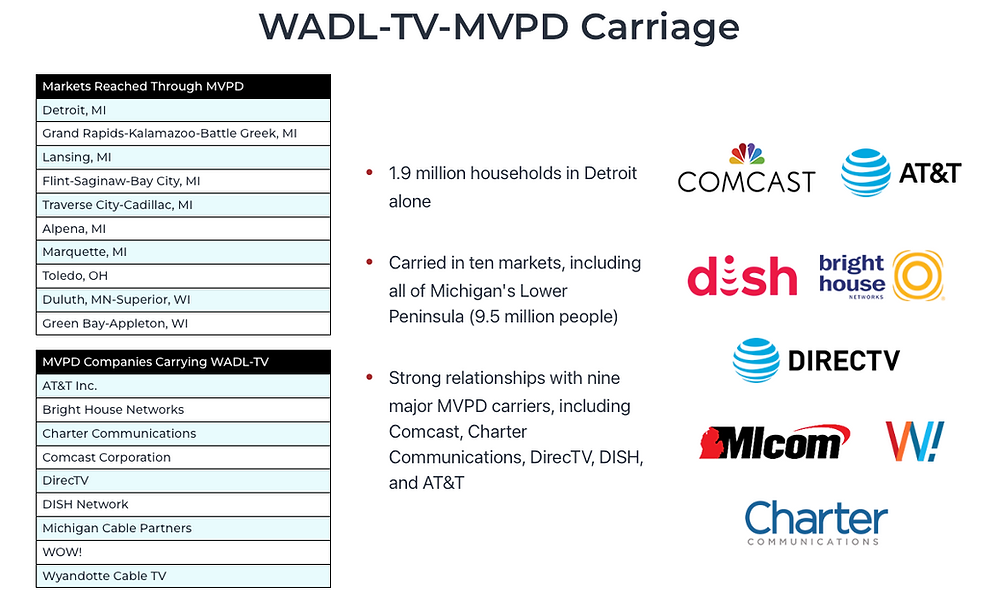 WADL-TV-MVPD Carriage

| Markets Reached Through MVPD |
|---|
| Detroit, MI |
| Grand Rapids-Kalamazoo-Battle Greek, MI |
| Lansing, MI |
| Flint-Saginaw-Bay City, MI |
| Traverse City-Cadillac, MI |
| Alpena, MI |
| Marquette, MI |
| Toledo, OH |
| Duluth, MN-Superior, WI |
| Green Bay-Appleton, WI |

| MVPD Companies Carrying WADL-TV |
|---|
| AT&T Inc. |
| Bright House Networks |
| Charter Communications |
| Comcast Corporation |
| DirecTV |
| DISH Network |
| Michigan Cable Partners |
| WOW! |
| Wyandotte Cable TV |

• 1.9 million households in Detroit alone

• Carried in ten markets, including all of Michigan's Lower Peninsula (9.5 million people)

• Strong relationships with nine major MVPD carriers, including Comcast, Charter Communications, DirecTV, DISH, and AT&T

COMCAST
AT&T
dish
bright house NETWORKS
DIRECTV
MIcom
W!
Charter COMMUNICATIONS